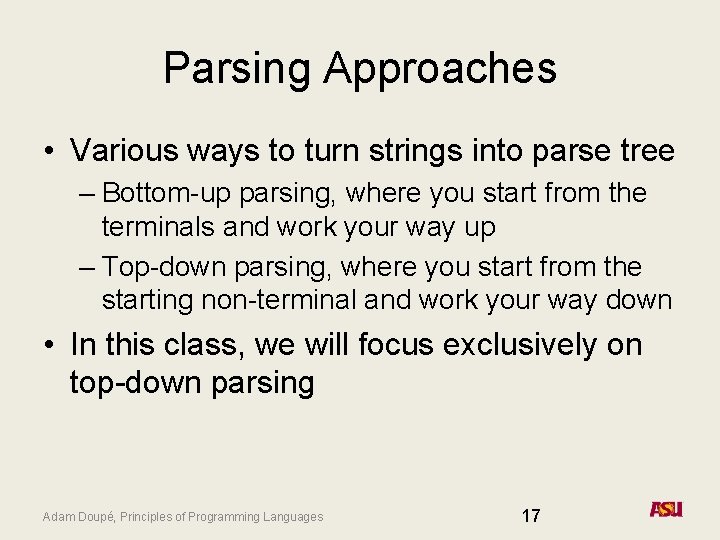 Parsing Approaches

• Various ways to turn strings into parse tree
– Bottom-up parsing, where you start from the terminals and work your way up
– Top-down parsing, where you start from the starting non-terminal and work your way down

• In this class, we will focus exclusively on top-down parsing

Adam Doupé, Principles of Programming Languages

17

ASU